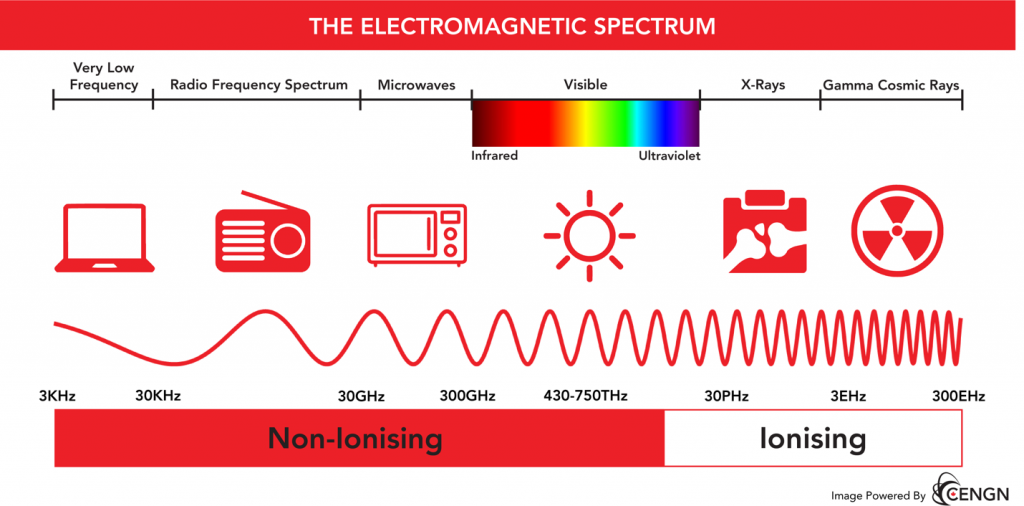 THE ELECTROMAGNETIC SPECTRUM

Very Low Frequency

Radio Frequency Spectrum

Microwaves

Visible

X-Rays

Gamma Cosmic Rays

Infrared

Ultraviolet

3KHz

30KHz

30GHz

300GHz

430-750THz

30PHz

3EHz

300EHz

Non-Ionising

Ionising

Image Powered By CENGN